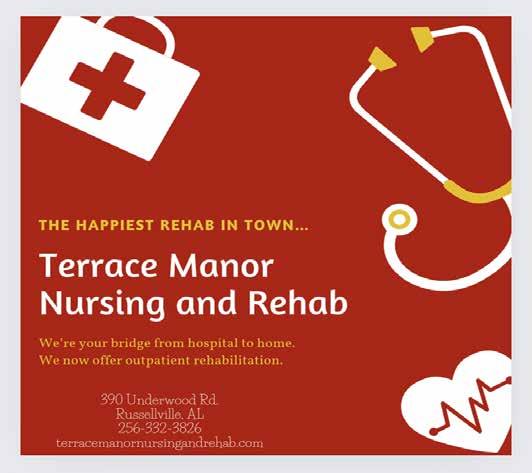 THE HAPPIEST REHAB IN TOWN...

Terrace Manor Nursing and Rehab

We're your bridge from hospital to home.
We now offer outpatient rehabilitation.

390 Underwood Rd.
Russellville, AL
256-332-3826
terracemanornursingandrehab.com